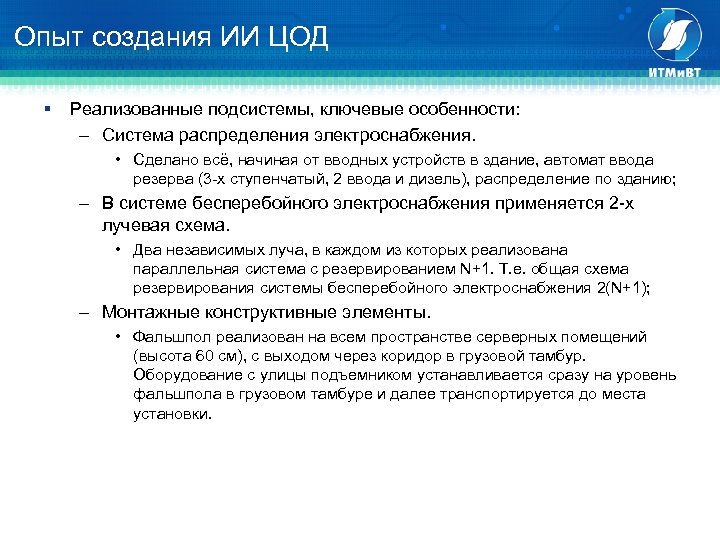 Опыт создания ИИ ЦОД

ИТМиВТ

▪ Реализованные подсистемы, ключевые особенности:

– Система распределения электроснабжения.

• Сделано всё, начиная от вводных устройств в здание, автомат ввода резерва (3-х ступенчатый, 2 ввода и дизель), распределение по зданию;

– В системе бесперебойного электроснабжения применяется 2-х лучевая схема.

• Два независимых луча, в каждом из которых реализована параллельная система с резервированием N+1. Т.е. общая схема резервирования системы бесперебойного электроснабжения 2(N+1);

– Монтажные конструктивные элементы.

• Фальшпол реализован на всем пространстве серверных помещений (высота 60 см), с выходом через коридор в грузовой тамбур. Оборудование с улицы подъемником устанавливается сразу на уровень фальшпола в грузовом тамбуре и далее транспортируется до места установки.